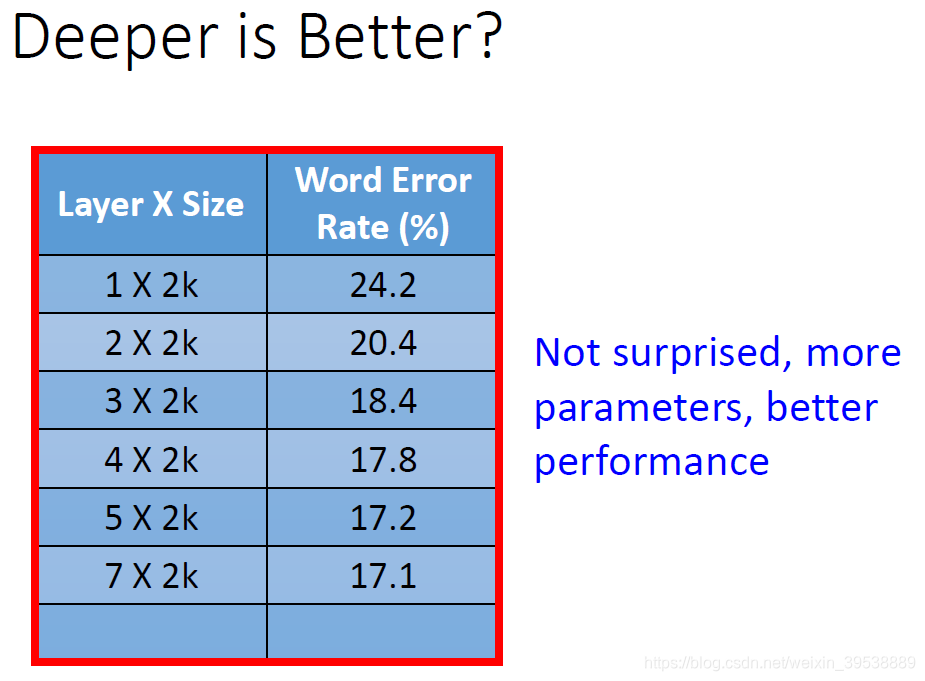 Deeper is Better?

| Layer X Size | Word Error Rate (%) |
|---|---|
| 1 X 2k | 24.2 |
| 2 X 2k | 20.4 |
| 3 X 2k | 18.4 |
| 4 X 2k | 17.8 |
| 5 X 2k | 17.2 |
| 7 X 2k | 17.1 |
| | |

Not surprised, more parameters, better performance

https://blog.csdn.net/weixin_39538889